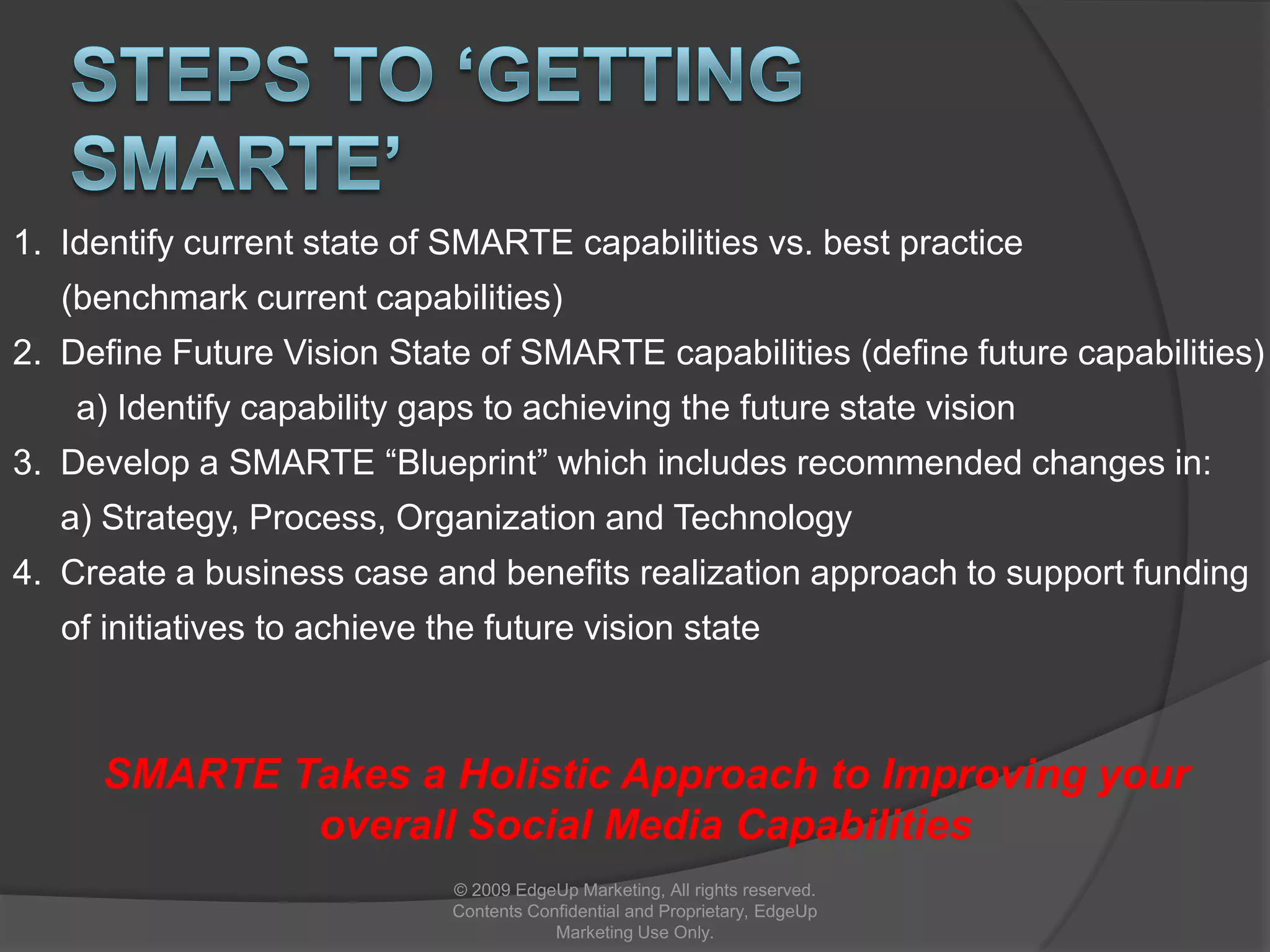 STEPS TO ‘GETTING SMARTE’

1. Identify current state of SMARTE capabilities vs. best practice (benchmark current capabilities)
2. Define Future Vision State of SMARTE capabilities (define future capabilities)
a) Identify capability gaps to achieving the future state vision
3. Develop a SMARTE “Blueprint” which includes recommended changes in:
a) Strategy, Process, Organization and Technology
4. Create a business case and benefits realization approach to support funding of initiatives to achieve the future vision state

SMARTE Takes a Holistic Approach to Improving your overall Social Media Capabilities

© 2009 EdgeUp Marketing, All rights reserved. Contents Confidential and Proprietary, EdgeUp Marketing Use Only.